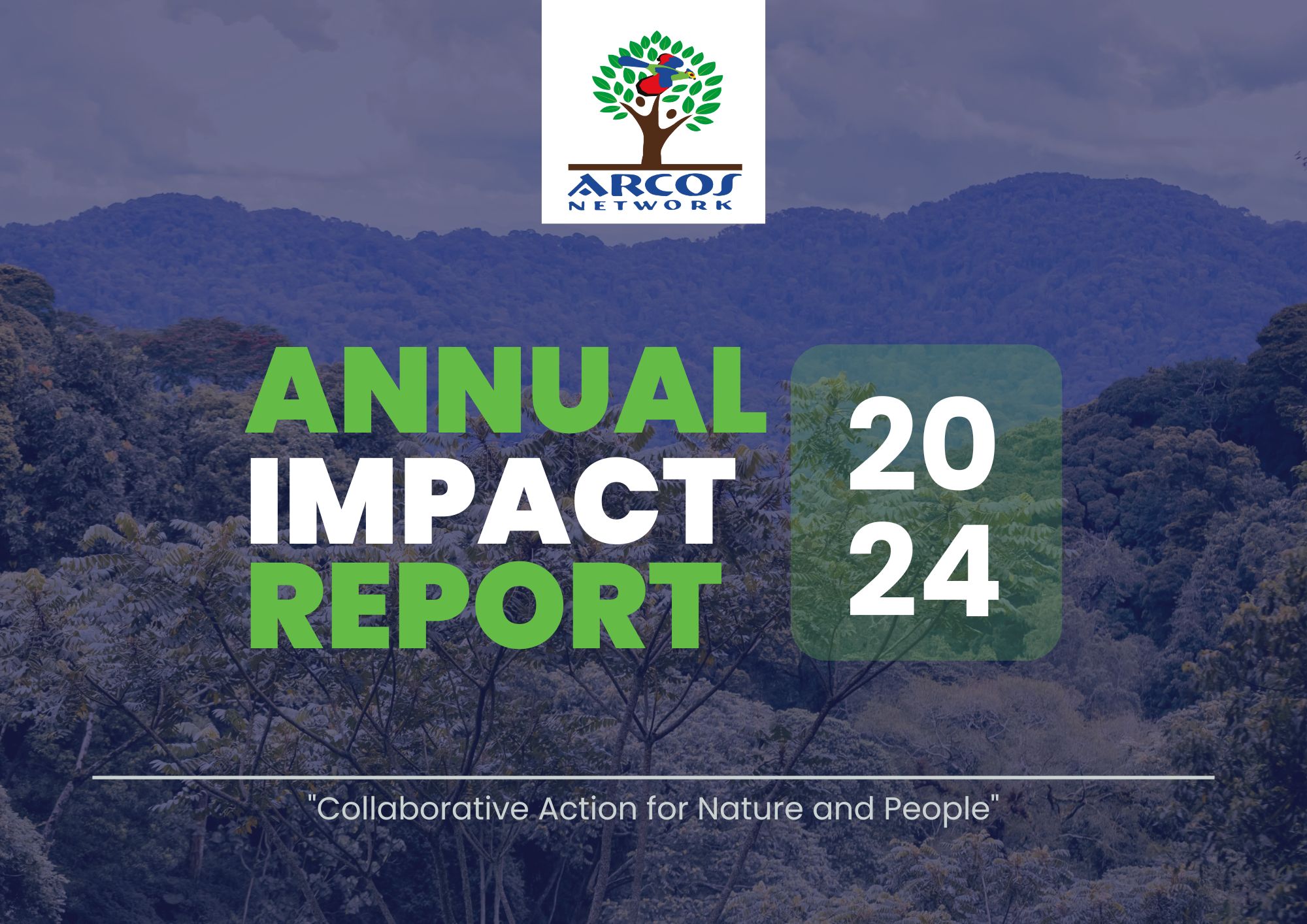 ARCOS
NETWORK

ANNUAL IMPACT REPORT

20
24

"Collaborative Action for Nature and People"